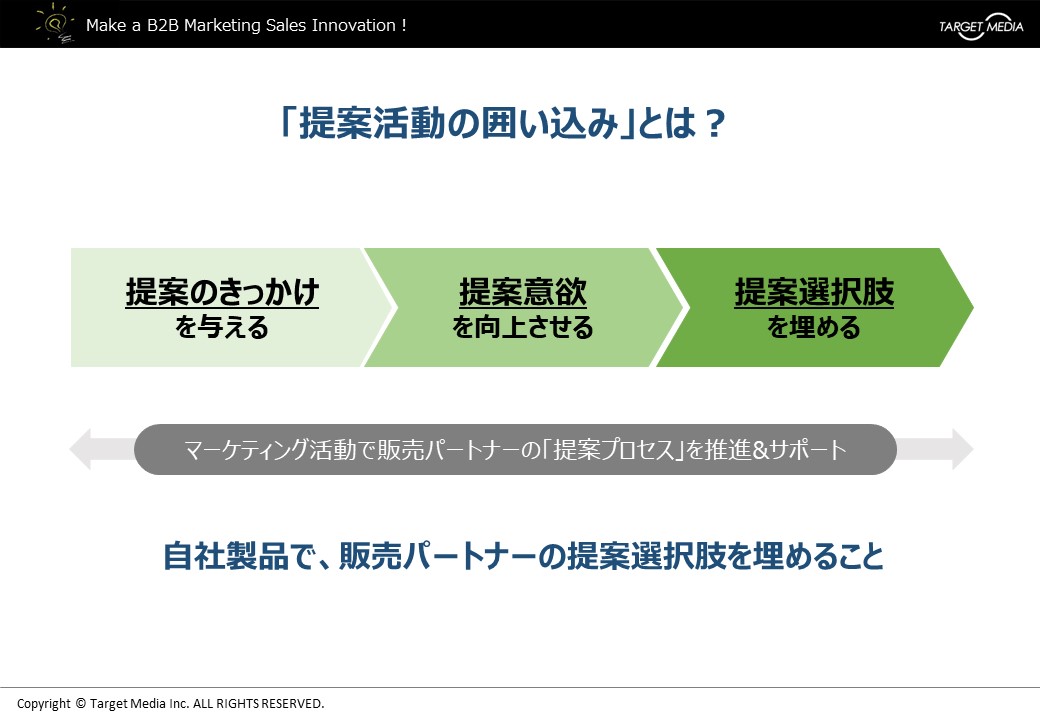 Make a B2B Marketing Sales Innovation !

TARGET MEDIA

「提案活動の囲い込み」とは？

提案のきっかけ
を与える

提案意欲
を向上させる

提案選択肢
を埋める

マーケティング活動で販売パートナーの「提案プロセス」を推進&サポート

自社製品で、販売パートナーの提案選択肢を埋めること

Copyright © Target Media Inc. ALL RIGHTS RESERVED.